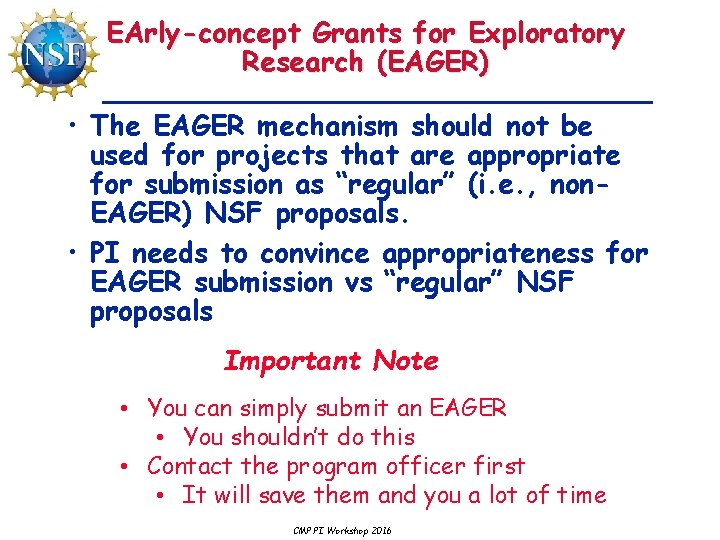 NSF

EArly-concept Grants for Exploratory Research (EAGER)

• The EAGER mechanism should not be used for projects that are appropriate for submission as “regular” (i.e., non-EAGER) NSF proposals.
• PI needs to convince appropriateness for EAGER submission vs “regular” NSF proposals

Important Note

• You can simply submit an EAGER
  • You shouldn’t do this
• Contact the program officer first
  • It will save them and you a lot of time

CMP PI Workshop 2016